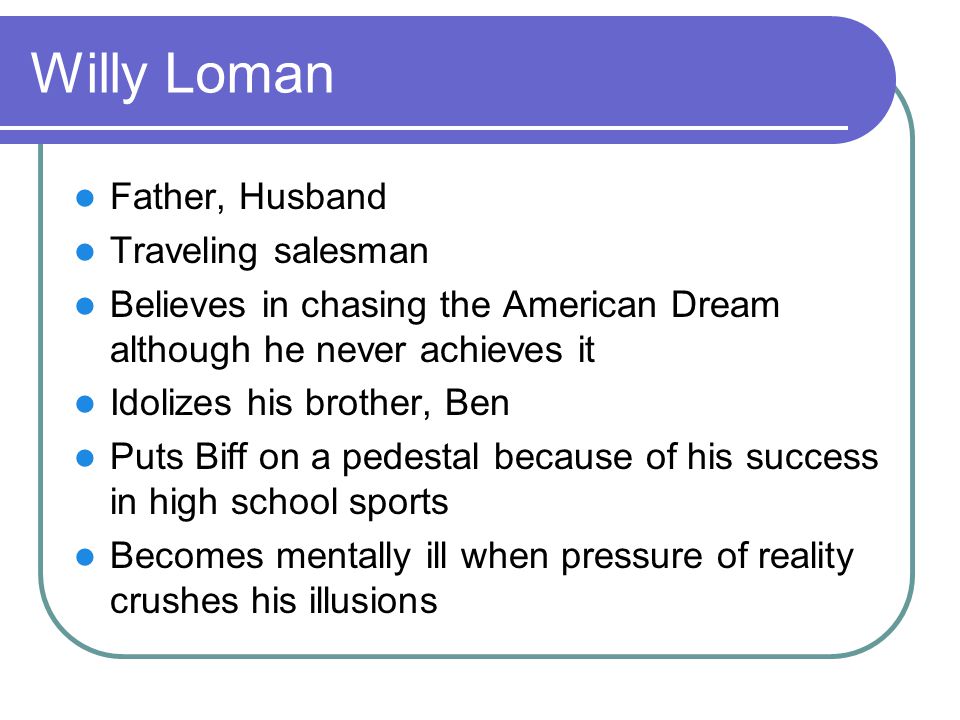 Willy Loman

- Father, Husband
- Traveling salesman
- Believes in chasing the American Dream although he never achieves it
- Idolizes his brother, Ben
- Puts Biff on a pedestal because of his success in high school sports
- Becomes mentally ill when pressure of reality crushes his illusions